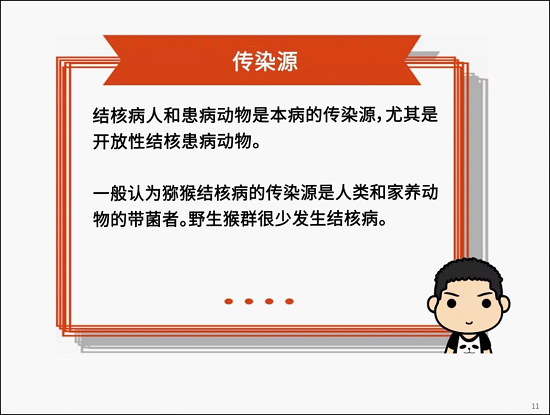 传染源

结核病人和患病动物是本病的传染源，尤其是开放性结核患病动物。

一般认为猕猴结核病的传染源是人类和家养动物的带菌者。野生猴群很少发生结核病。

11